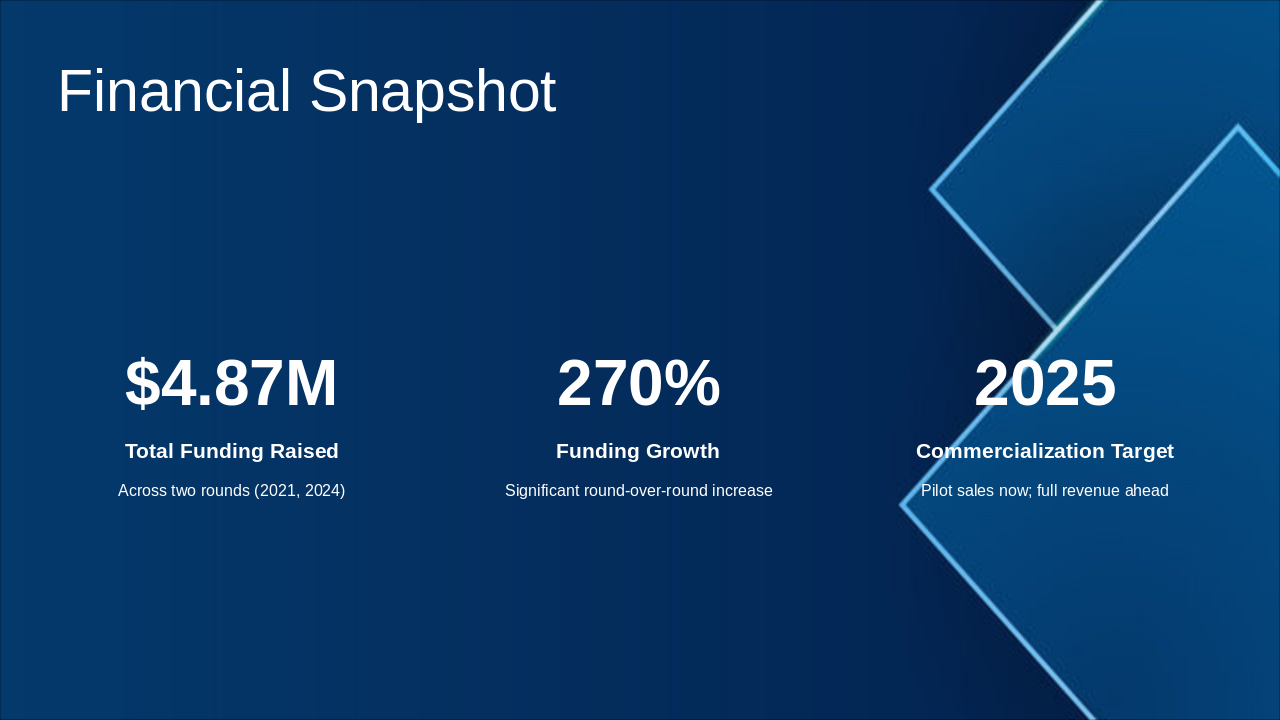 Financial Snapshot

\$4.87M

Total Funding Raised

Across two rounds (2021, 2024)

270%

Funding Growth

Significant round-over-round increase

2025

Commercialization Target

Pilot sales now; full revenue ahead